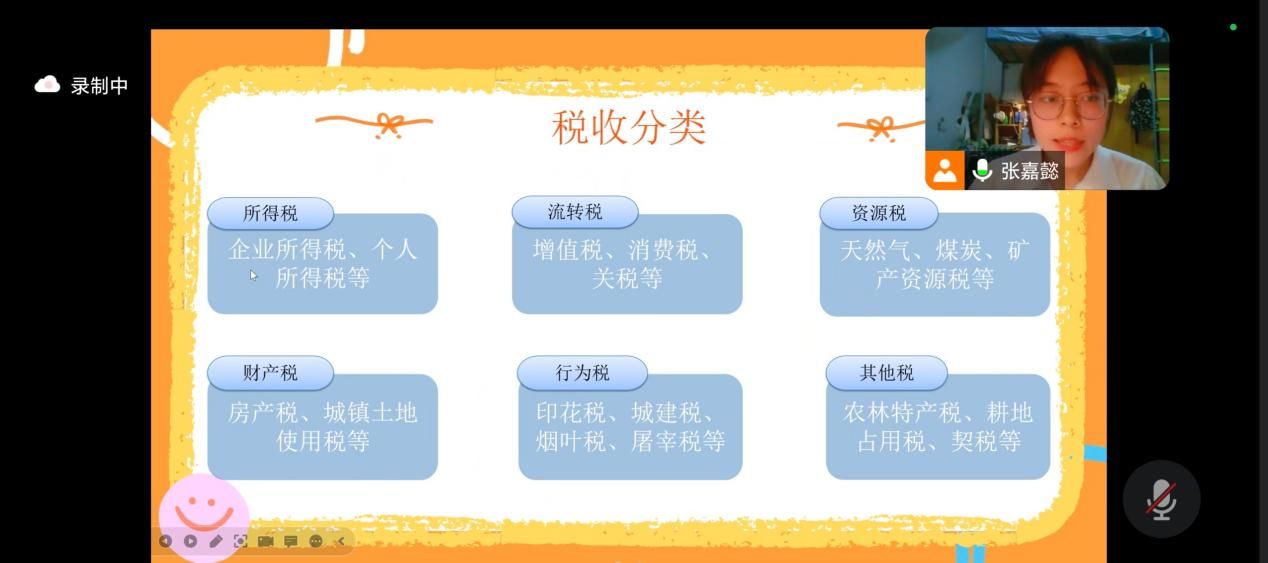 录制中

张嘉懿

税收分类

所得税
企业所得税、个人所得税等

流转税
增值税、消费税、关税等

资源税
天然气、煤炭、矿产资源税等

财产税
房产税、城镇土地使用税等

行为税
印花税、城建税、烟叶税、屠宰税等

其他税
农林特产税、耕地占用税、契税等